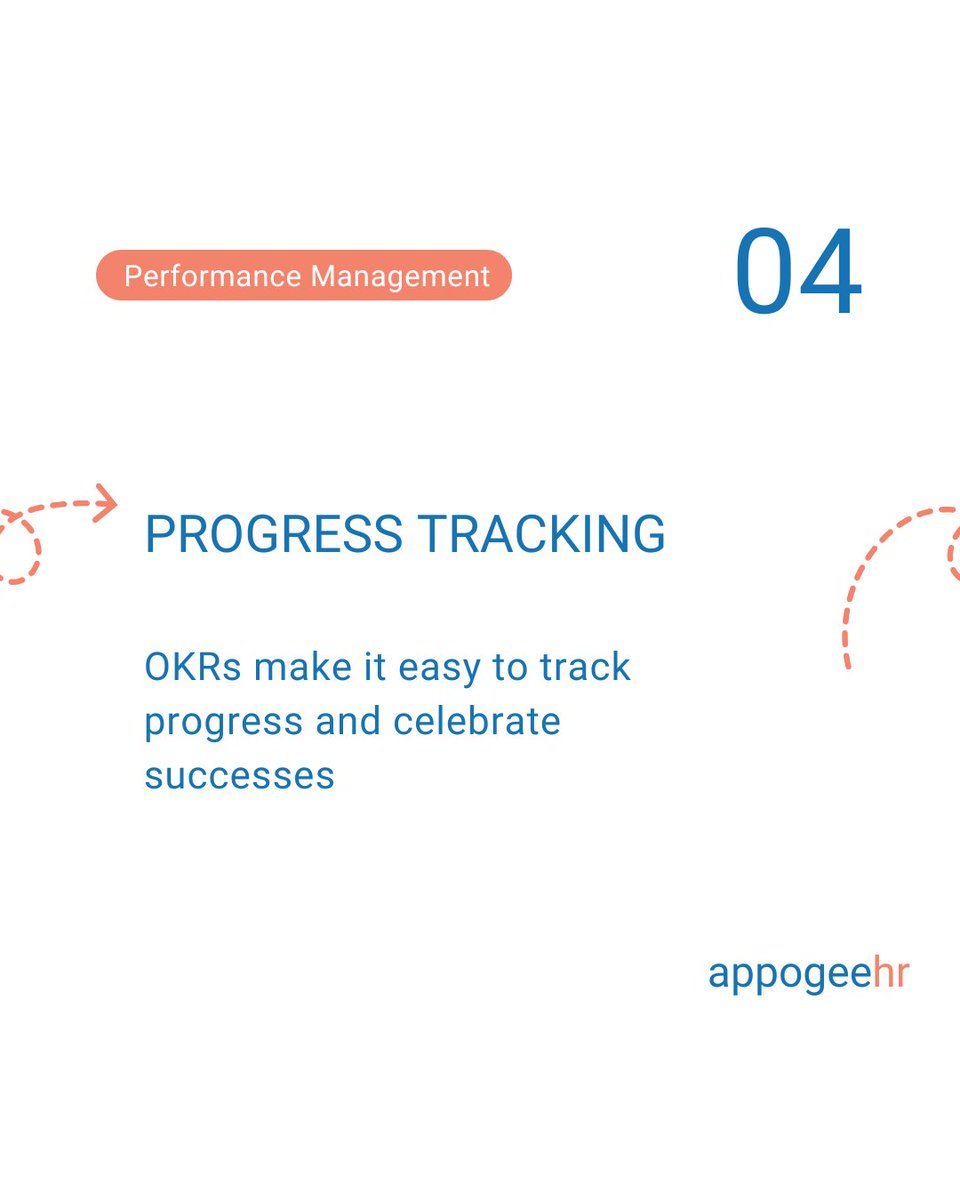 Performance Management

04

PROGRESS TRACKING

OKRs make it easy to track progress and celebrate successes

appogeehr